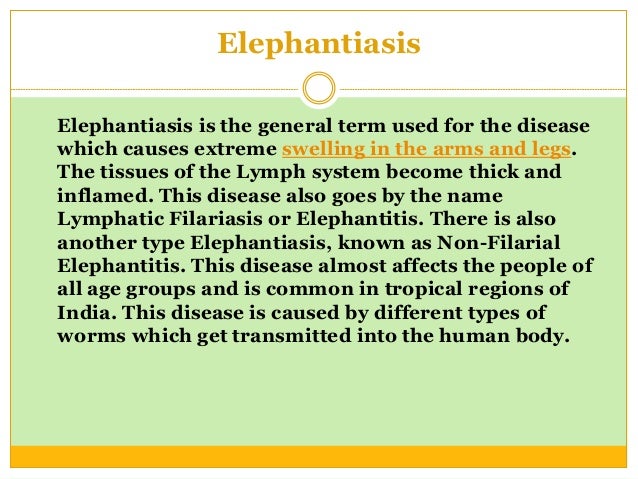 Elephantiasis

Elephantiasis is the general term used for the disease which causes extreme swelling in the arms and legs. The tissues of the Lymph system become thick and inflamed. This disease also goes by the name Lymphatic Filariasis or Elephantitis. There is also another type Elephantiasis, known as Non-Filarial Elephantitis. This disease almost affects the people of all age groups and is common in tropical regions of India. This disease is caused by different types of worms which get transmitted into the human body.